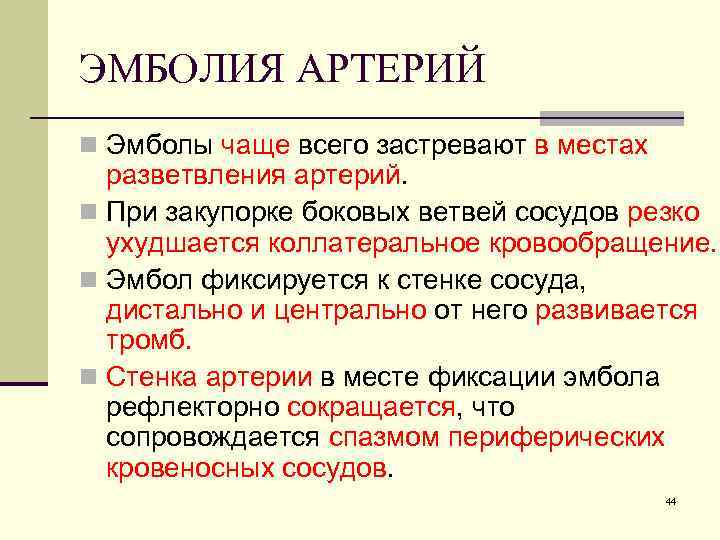 ЭМБОЛИЯ АРТЕРИЙ

Эмболы чаще всего застревают в местах разветвления артерий.

При закупорке боковых ветвей сосудов резко ухудшается коллатеральное кровообращение.

Эмбол фиксируется к стенке сосуда, дистально и центрально от него развивается тромб.

Стенка артерии в месте фиксации эмбола рефлекторно сокращается, что сопровождается спазмом периферических кровеносных сосудов.

44